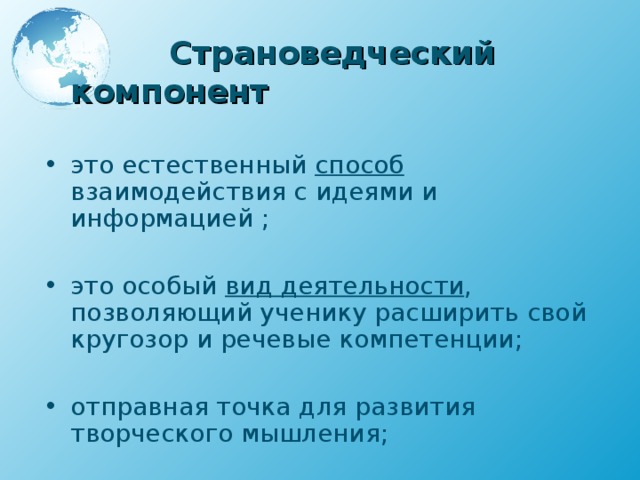 Страноведческий компонент

• это естественный способ взаимодействия с идеями и информацией ;

• это особый вид деятельности, позволяющий ученику расширить свой кругозор и речевые компетенции;

• отправная точка для развития творческого мышления;